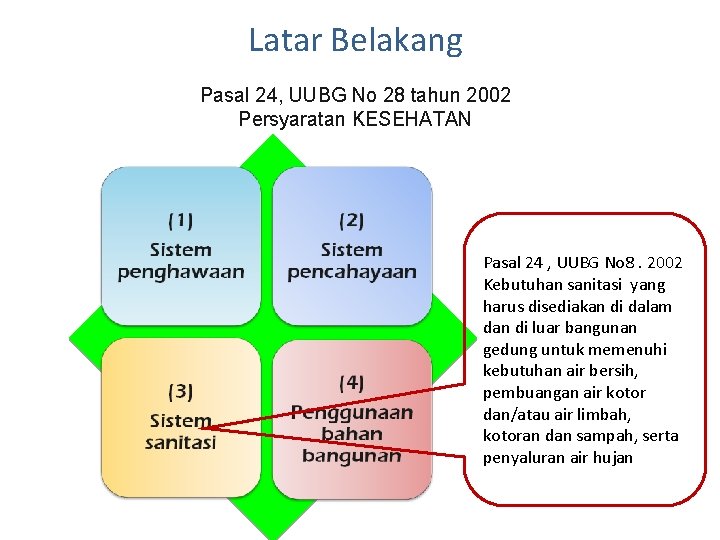 Latar Belakang

Pasal 24, UUBG No 28 tahun 2002
Persyaratan KESEHATAN

(1)
Sistem penghawaan

(2)
Sistem pencahayaan

(3)
Sistem sanitasi

(4)
Penggunaan bahan bangunan

Pasal 24 , UUBG No8 . 2002
Kebutuhan sanitasi yang harus disediakan di dalam dan di luar bangunan gedung untuk memenuhi kebutuhan air bersih, pembuangan air kotor dan/atau air limbah, kotoran dan sampah, serta penyaluran air hujan